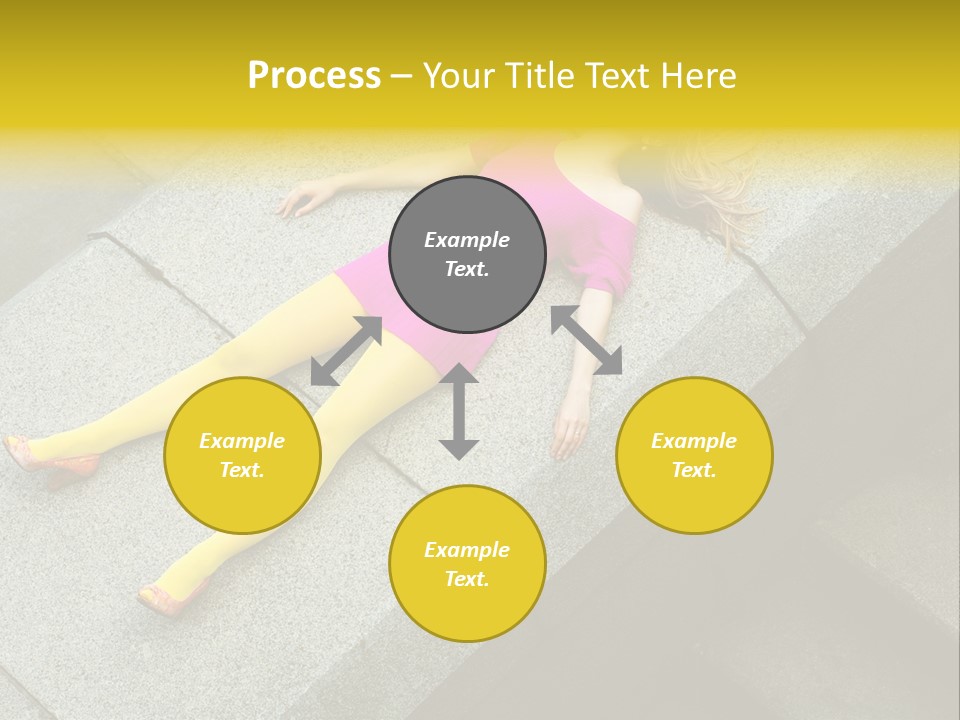 Process – Your Title Text Here

Example Text.

Example Text.

Example Text.

Example Text.